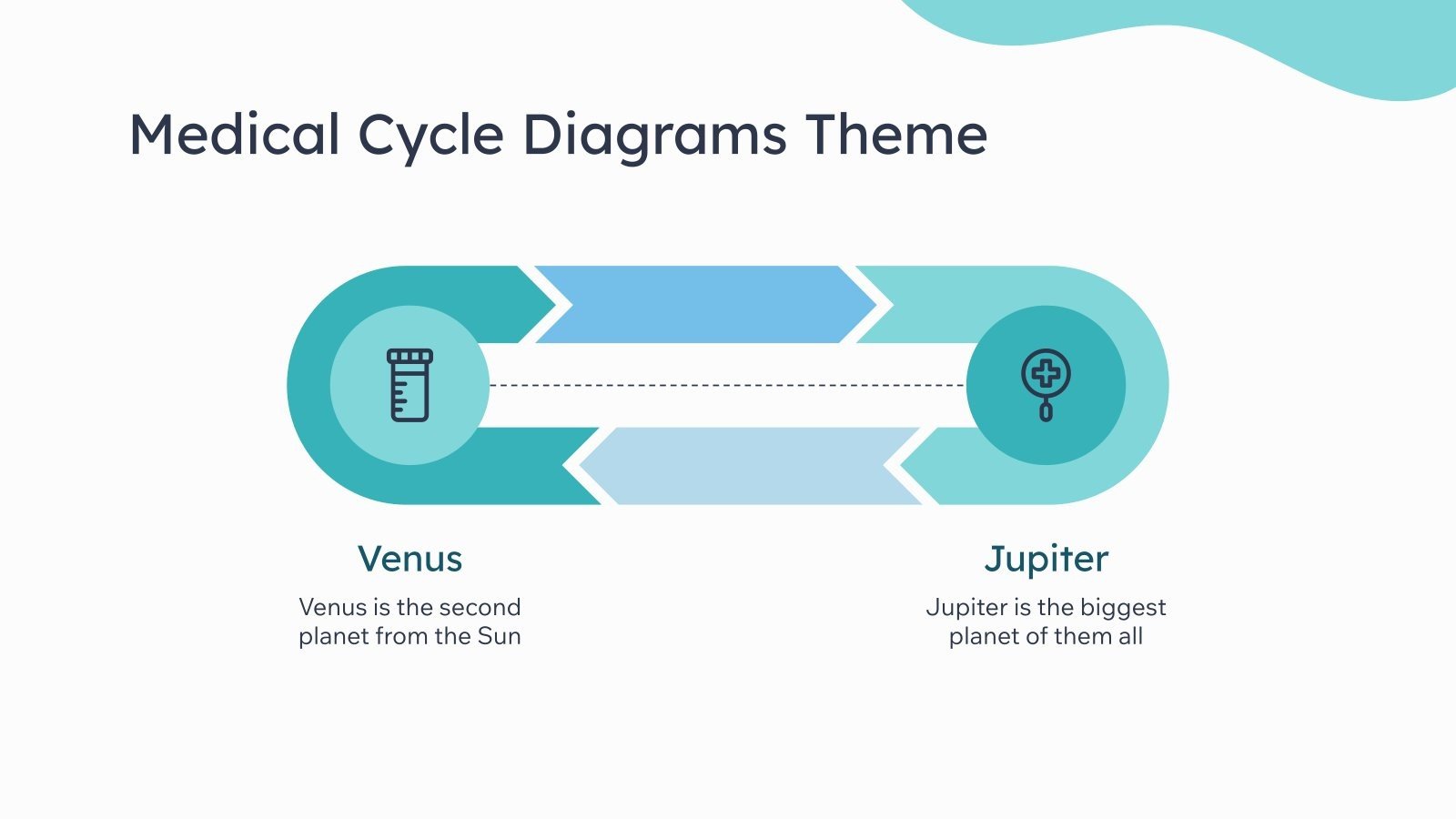 Medical Cycle Diagrams Theme

Venus

Venus is the second planet from the Sun

Jupiter

Jupiter is the biggest planet of them all